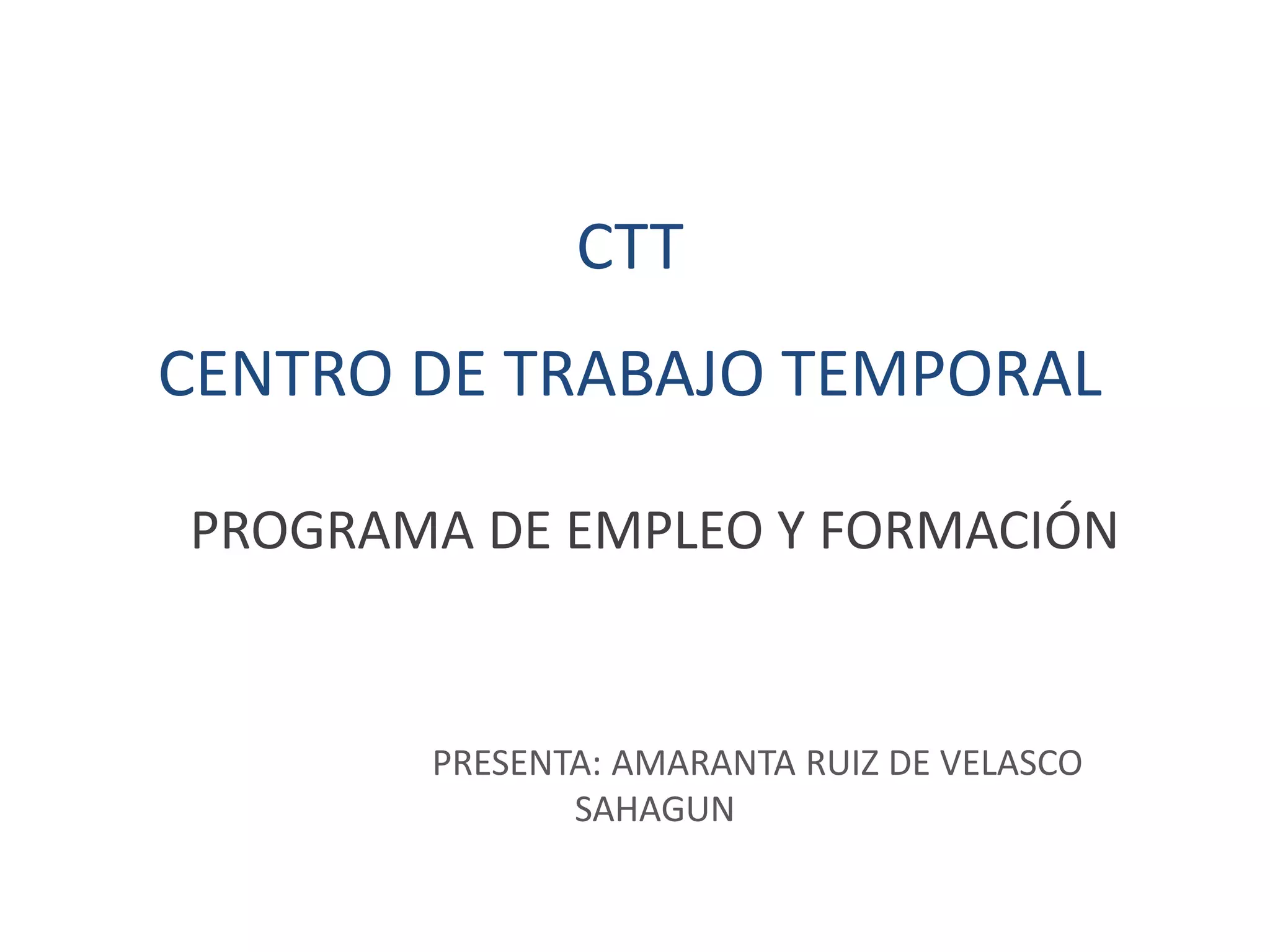 CTT

CENTRO DE TRABAJO TEMPORAL

PROGRAMA DE EMPLEO Y FORMACIÓN

PRESENTA: AMARANTA RUIZ DE VELASCO SAHAGUN